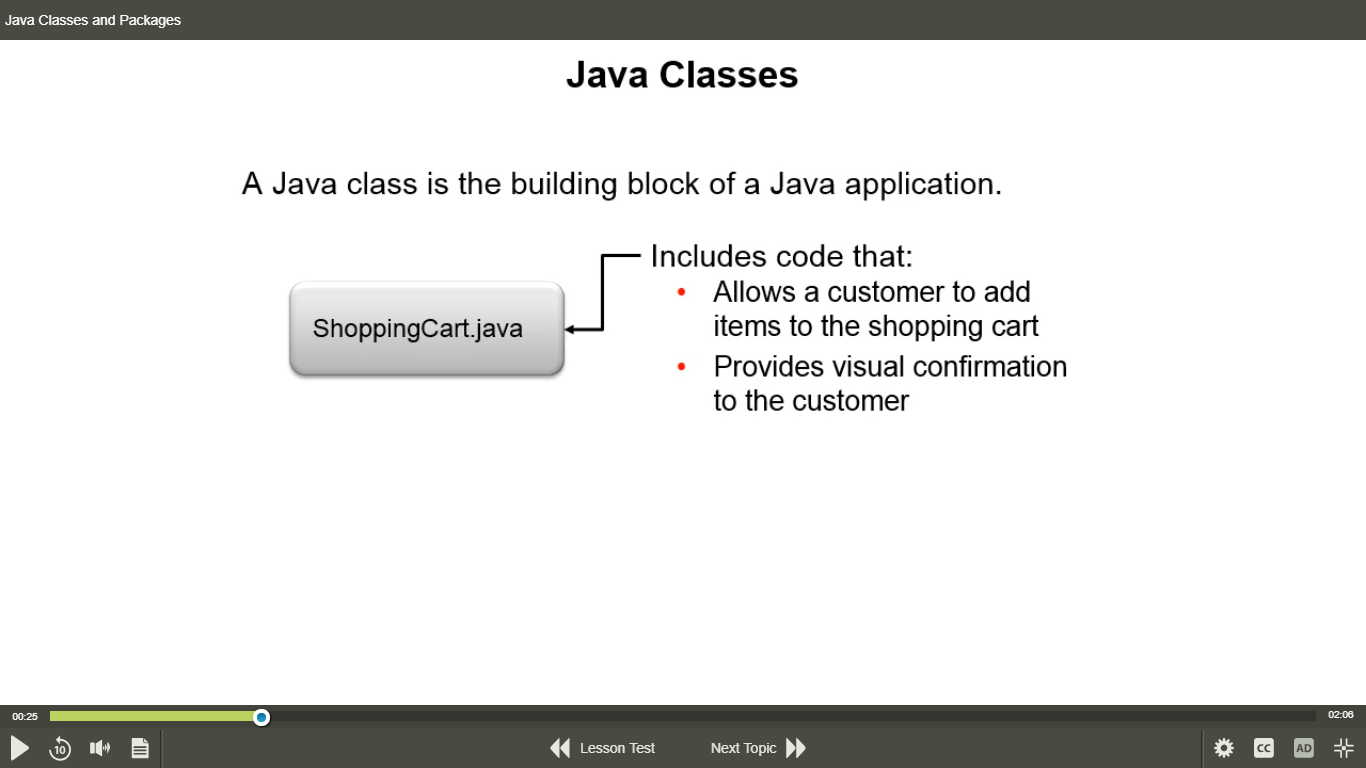 Java Classes and Packages

Java Classes

A Java class is the building block of a Java application.

ShoppingCart.java

Includes code that:
• Allows a customer to add items to the shopping cart
• Provides visual confirmation to the customer

00:25
02:06
10
Lesson Test
Next Topic
CC
AD